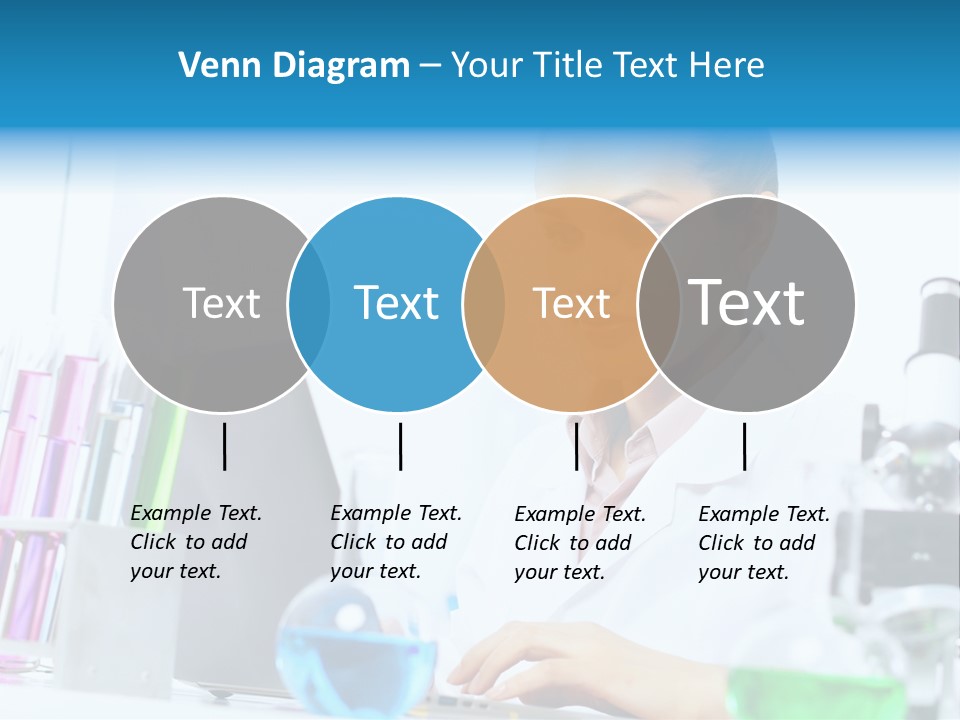 Venn Diagram – Your Title Text Here

Text

Text

Text

Text

Example Text. Click to add your text.

Example Text. Click to add your text.

Example Text. Click to add your text.

Example Text. Click to add your text.